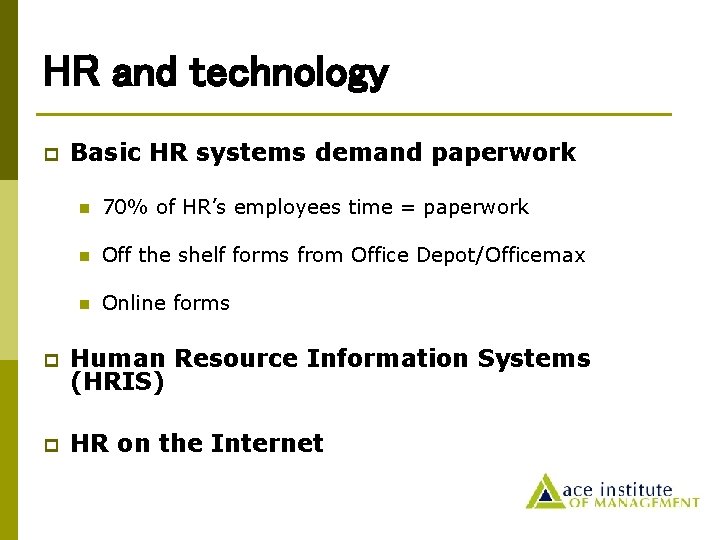 HR and technology

Basic HR systems demand paperwork

70% of HR's employees time = paperwork

Off the shelf forms from Office Depot/Officemax

Online forms

Human Resource Information Systems (HRIS)

HR on the Internet

ace institute
OF MANAGEMENT